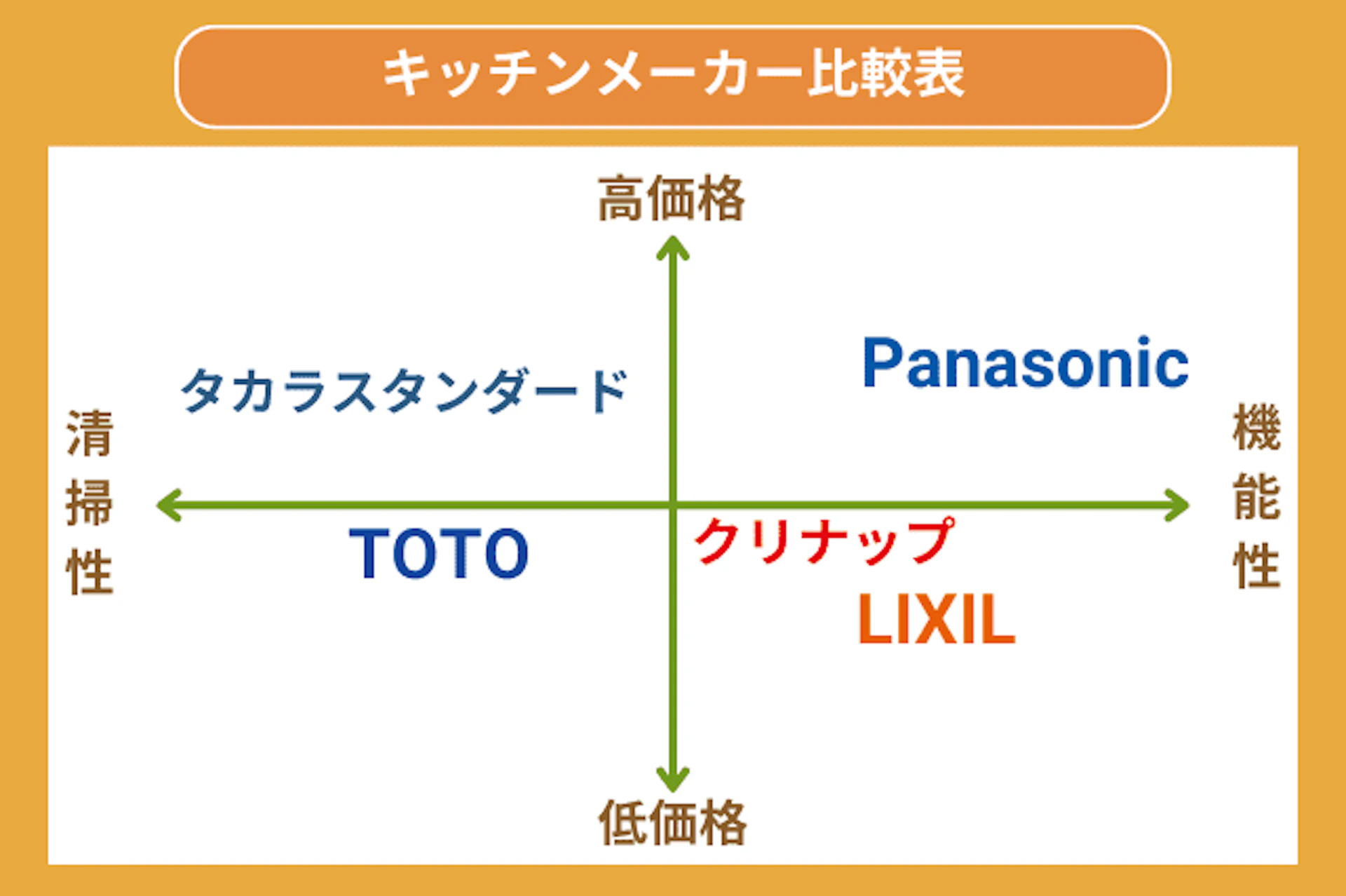 キッチンメーカー比較表

高価格

タカラスタンダード

Panasonic

清掃性

機能性

TOTO

クリナップ

LIXIL

低価格